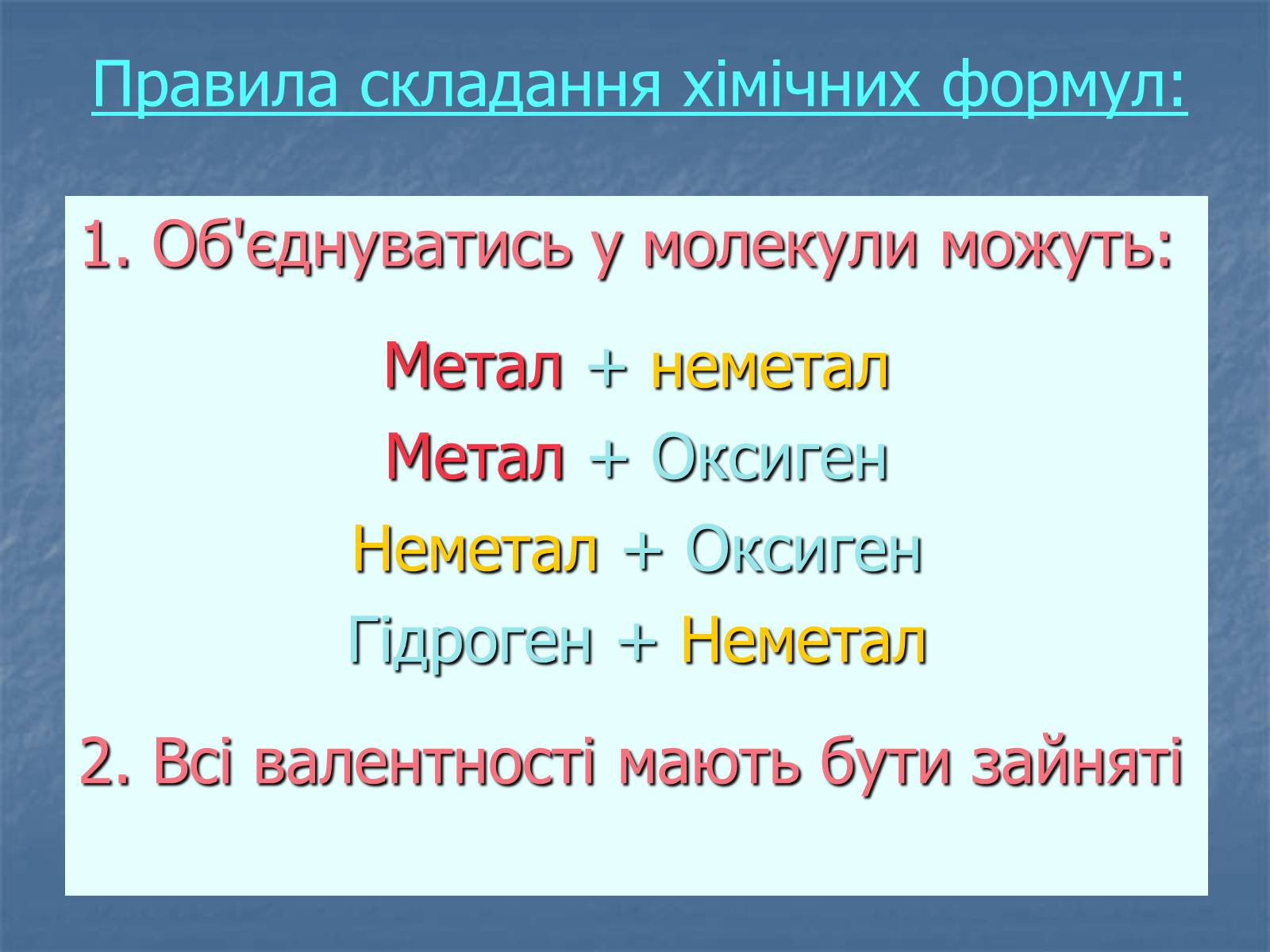 Правила складання хімічних формул:

1. Об'єднуватись у молекули можуть:

Метал + неметал

Метал + Оксиген

Неметал + Оксиген

Гідроген + Неметал

2. Всі валентності мають бути зайняті